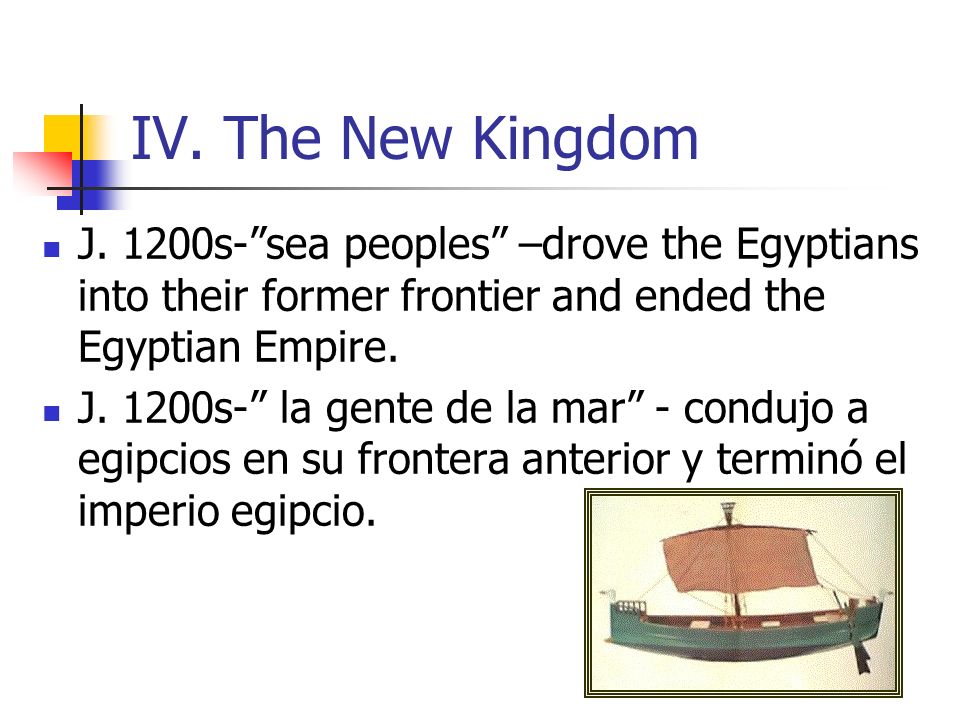 IV. The New Kingdom

J. 1200s-”sea peoples” –drove the Egyptians into their former frontier and ended the Egyptian Empire.

J. 1200s-” la gente de la mar” - condujo a egipcios en su frontera anterior y terminó el imperio egipcio.